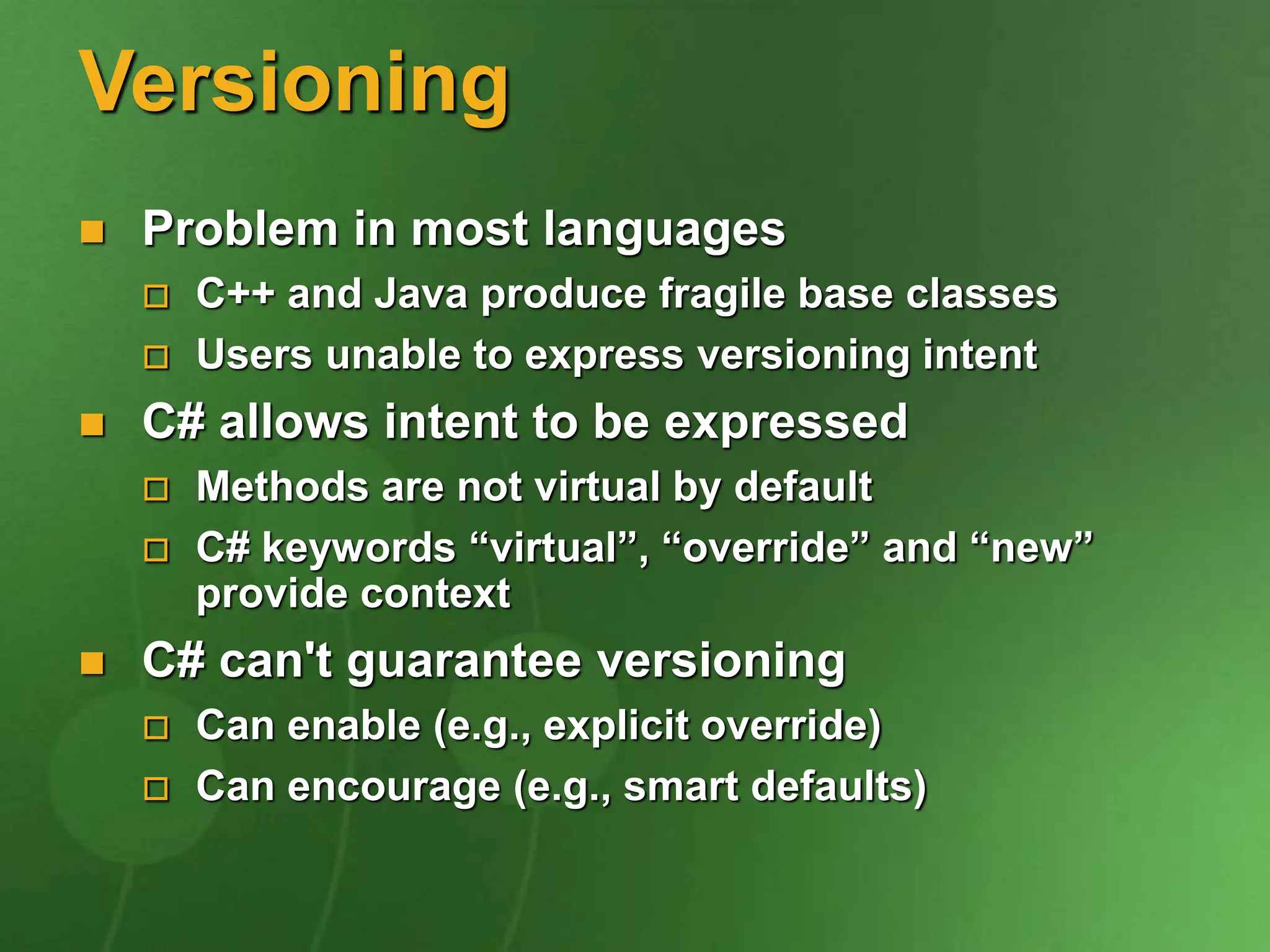 Versioning

■ Problem in most languages
  □ C++ and Java produce fragile base classes
  □ Users unable to express versioning intent
■ C# allows intent to be expressed
  □ Methods are not virtual by default
  □ C# keywords “virtual”, “override” and “new” provide context
■ C# can't guarantee versioning
  □ Can enable (e.g., explicit override)
  □ Can encourage (e.g., smart defaults)